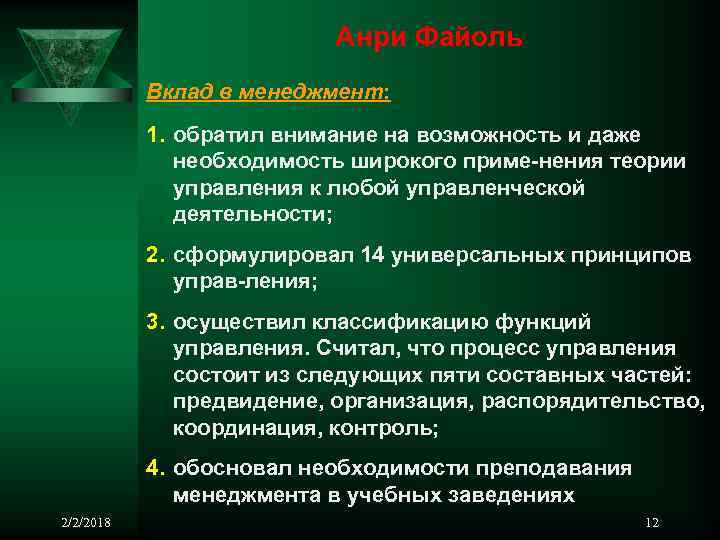 Анри Файоль

Вклад в менеджмент:

1. обратил внимание на возможность и даже необходимость широкого приме-нения теории управления к любой управленческой деятельности;

2. сформулировал 14 универсальных принципов управ-ления;

3. осуществил классификацию функций управления. Считал, что процесс управления состоит из следующих пяти составных частей: предвидение, организация, распорядительство, координация, контроль;

4. обосновал необходимости преподавания менеджмента в учебных заведениях

2/2/2018

12